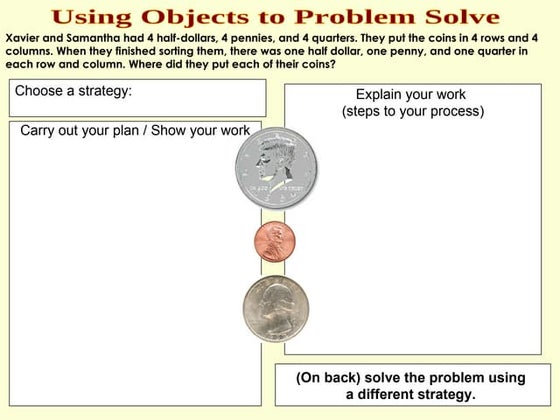 Using Objects to Problem Solve

Xavier and Samantha had 4 half-dollars, 4 pennies, and 4 quarters. They put the coins in 4 rows and 4 columns. When they finished sorting them, there was one half dollar, one penny, and one quarter in each row and column. Where did they put each of their coins?

Choose a strategy:

Carry out your plan / Show your work

Explain your work
(steps to your process)

(On back) solve the problem using a different strategy.